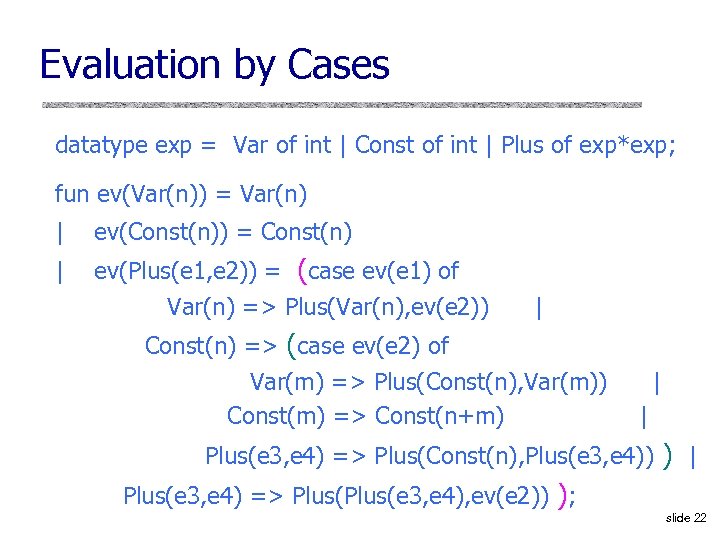 Evaluation by Cases

datatype exp = Var of int | Const of int | Plus of exp*exp;

fun ev(Var(n)) = Var(n)
| ev(Const(n)) = Const(n)
| ev(Plus(e1,e2)) = (case ev(e1) of
Var(n) => Plus(Var(n),ev(e2)) |
Const(n) => (case ev(e2) of
Var(m) => Plus(Const(n),Var(m)) |
Const(m) => Const(n+m) |
Plus(e3,e4) => Plus(Const(n),Plus(e3,e4)) ) |
Plus(e3,e4) => Plus(Plus(e3,e4),ev(e2)) );

slide 22